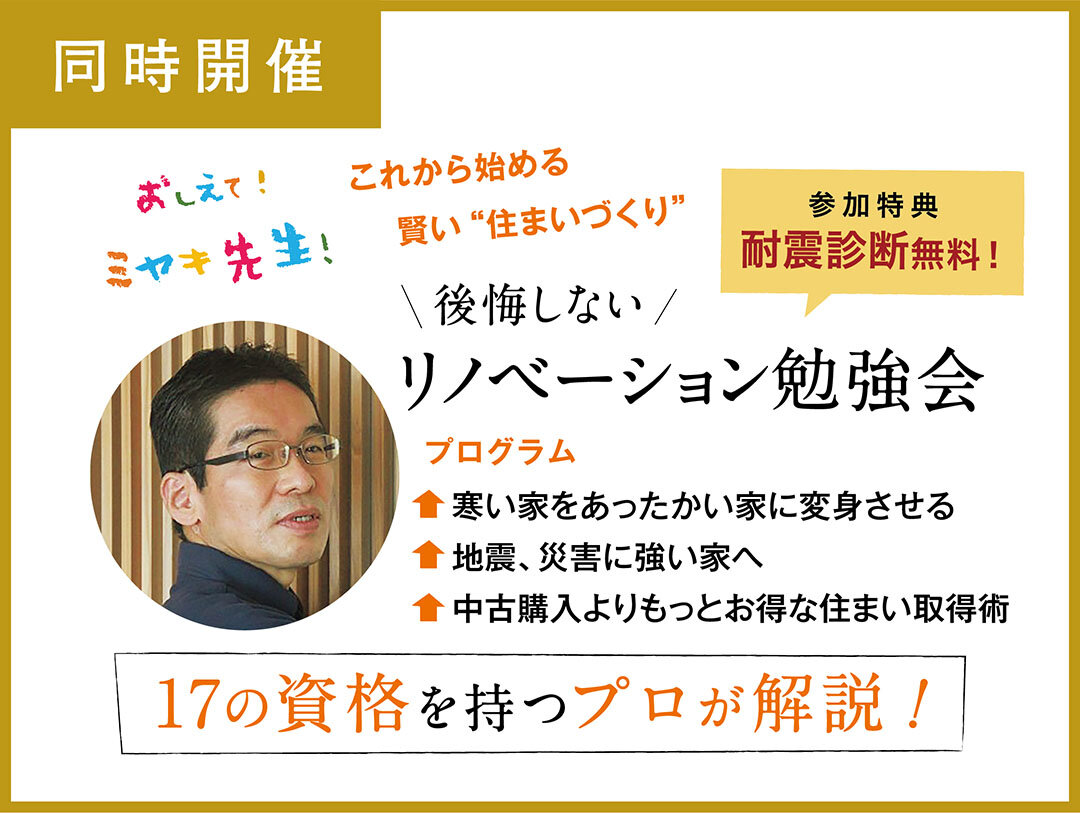 同時開催

おしえて！
ミヤキ先生！

これから始める
賢い“住まいづくり”

参加特典
耐震診断無料！

＼後悔しない／
リノベーション勉強会

プログラム
寒い家をあったかい家に変身させる
地震、災害に強い家へ
中古購入よりもっとお得な住まい取得術

17の資格を持つプロが解説！